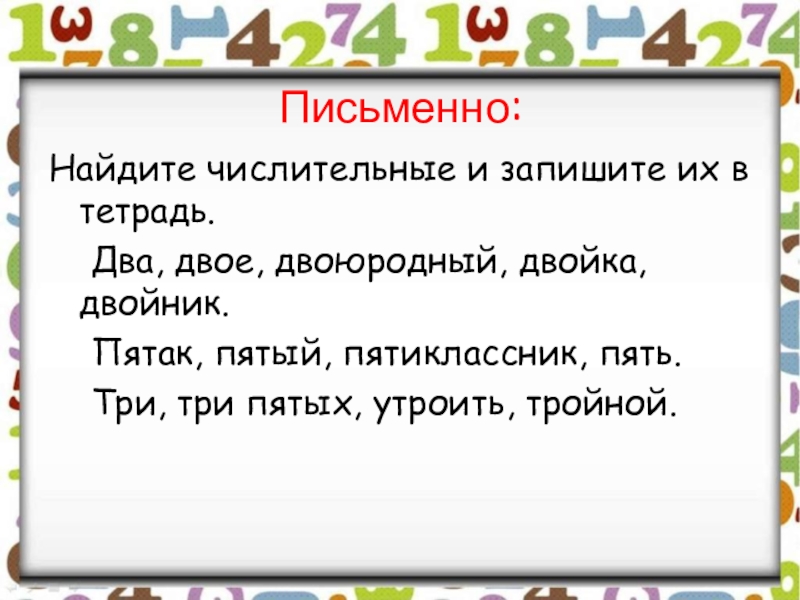 Письменно:

Найдите числительные и запишите их в тетрадь.

Два, двое, двоюродный, двойка, двойник.

Пятак, пятый, пятиклассник, пять.

Три, три пятых, утроить, тройной.